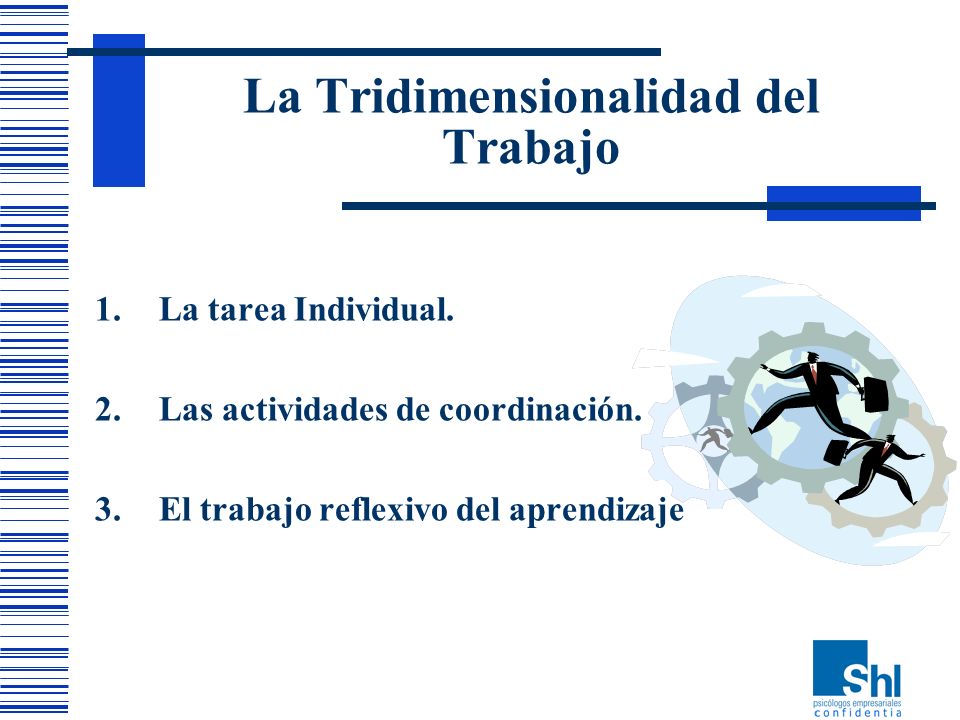 La Tridimensionalidad del Trabajo

1. La tarea Individual.

2. Las actividades de coordinación.

3. El trabajo reflexivo del aprendizaje

Shl
psicólogos empresariales
confidentia